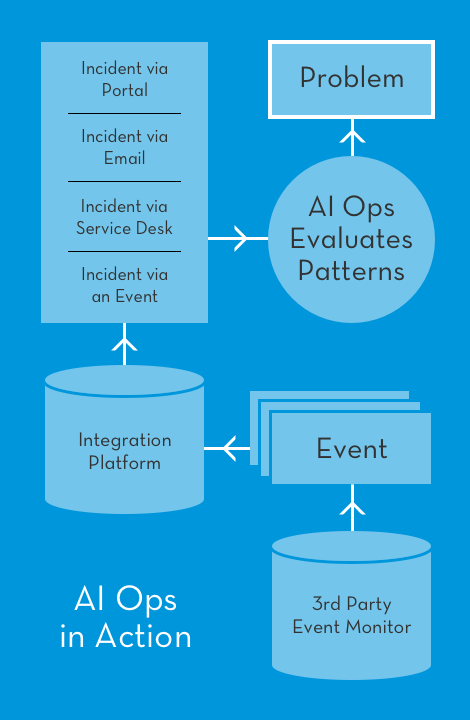 Incident via Portal

Incident via Email

Incident via Service Desk

Incident via an Event

Problem

AI Ops Evaluates Patterns

Integration Platform

Event

3rd Party Event Monitor

AI Ops in Action